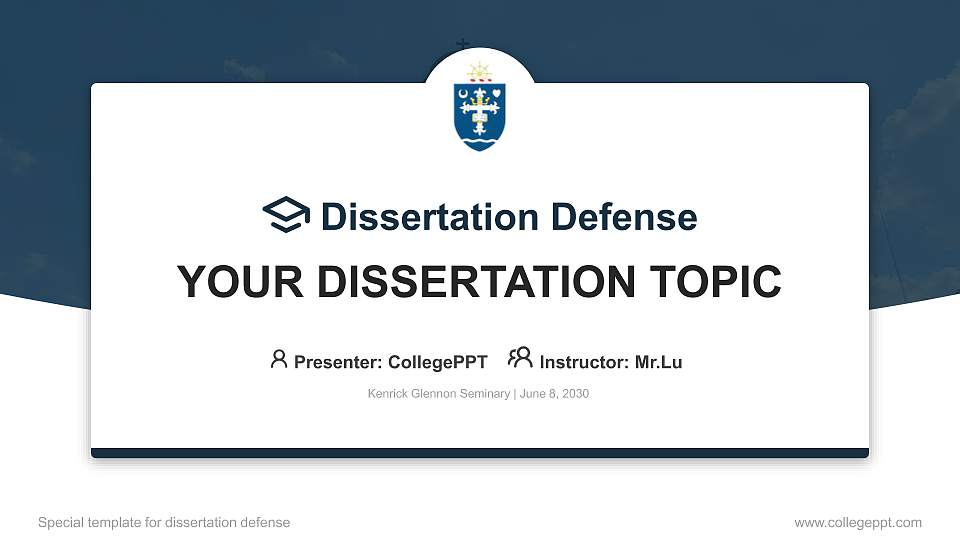 Dissertation Defense

YOUR DISSERTATION TOPIC

Presenter: CollegePPT Instructor: Mr.Lu

Kenrick Glennon Seminary | June 8, 2030

Special template for dissertation defense

www.collegeppt.com